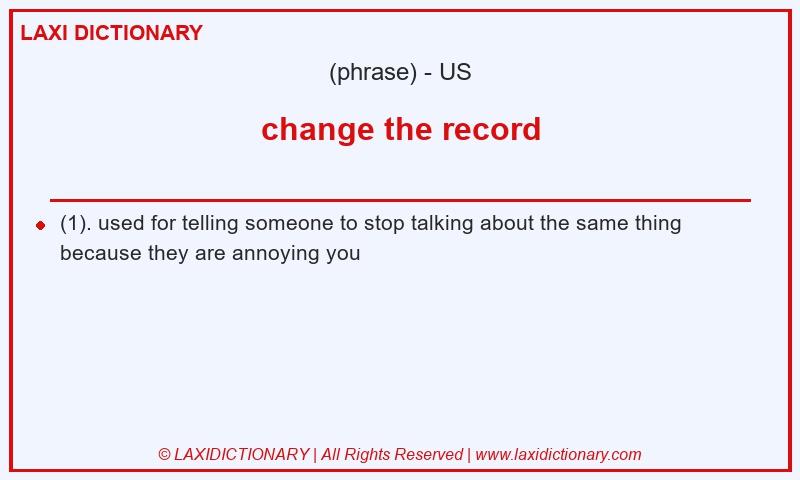 LAXI DICTIONARY

(phrase) - US

change the record

(1). used for telling someone to stop talking about the same thing because they are annoying you

© LAXIDICTIONARY | All Rights Reserved | www.laxidictionary.com